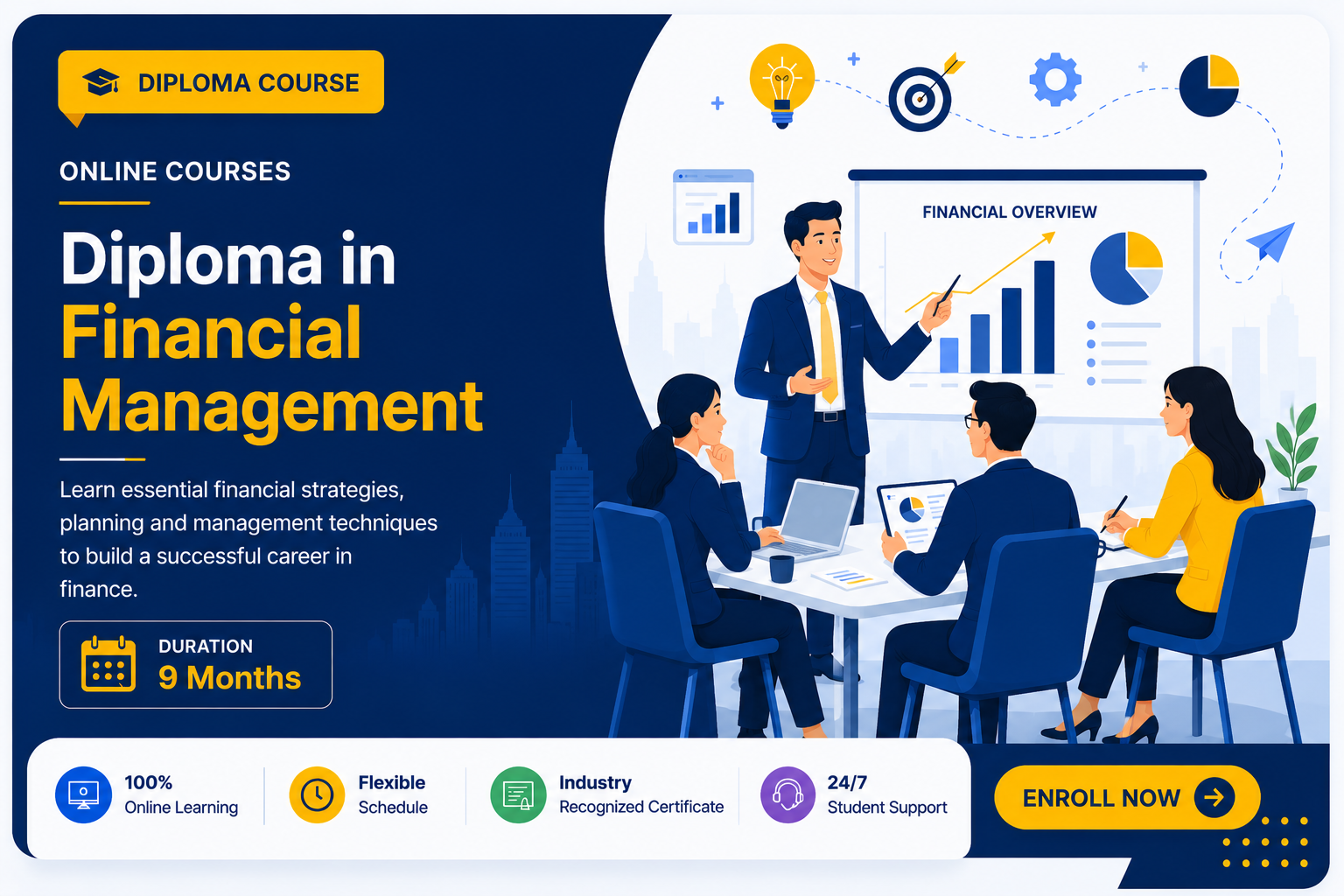 DIPLOMA COURSE

ONLINE COURSES

Diploma in Financial Management

Learn essential financial strategies, planning and management techniques to build a successful career in finance.

DURATION
9 Months

FINANCIAL OVERVIEW

100%
Online Learning

Flexible
Schedule

Industry
Recognized Certificate

24/7
Student Support

ENROLL NOW